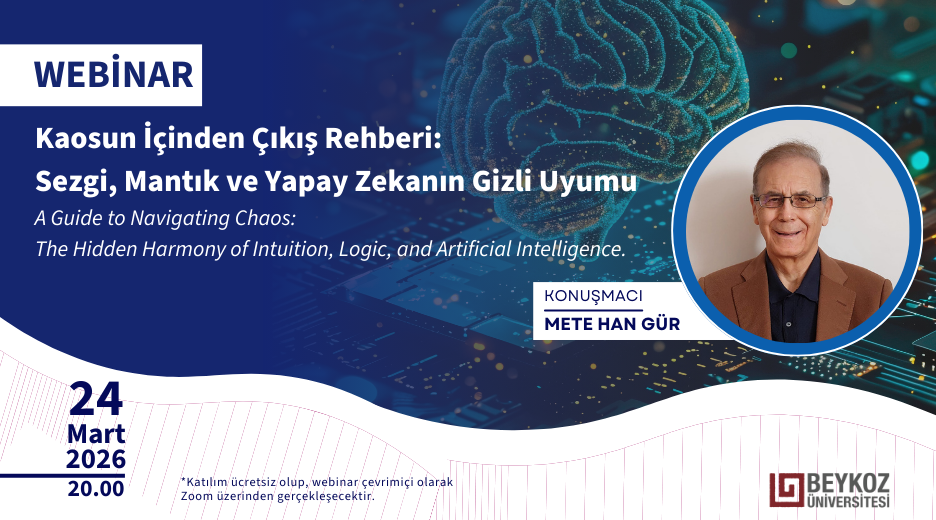 WEBİNAR

Kaosun İçinden Çıkış Rehberi: Sezgi, Mantık ve Yapay Zekanın Gizli Uyumu

A Guide to Navigating Chaos: The Hidden Harmony of Intuition, Logic, and Artificial Intelligence.

KONUŞMACI
METE HAN GÜR

24
Mart
2026
20.00

*Katılım ücretsiz olup, webinar çevrimiçi olarak Zoom üzerinden gerçekleşecektir.

BEYKOZ ÜNİVERSİTESİ